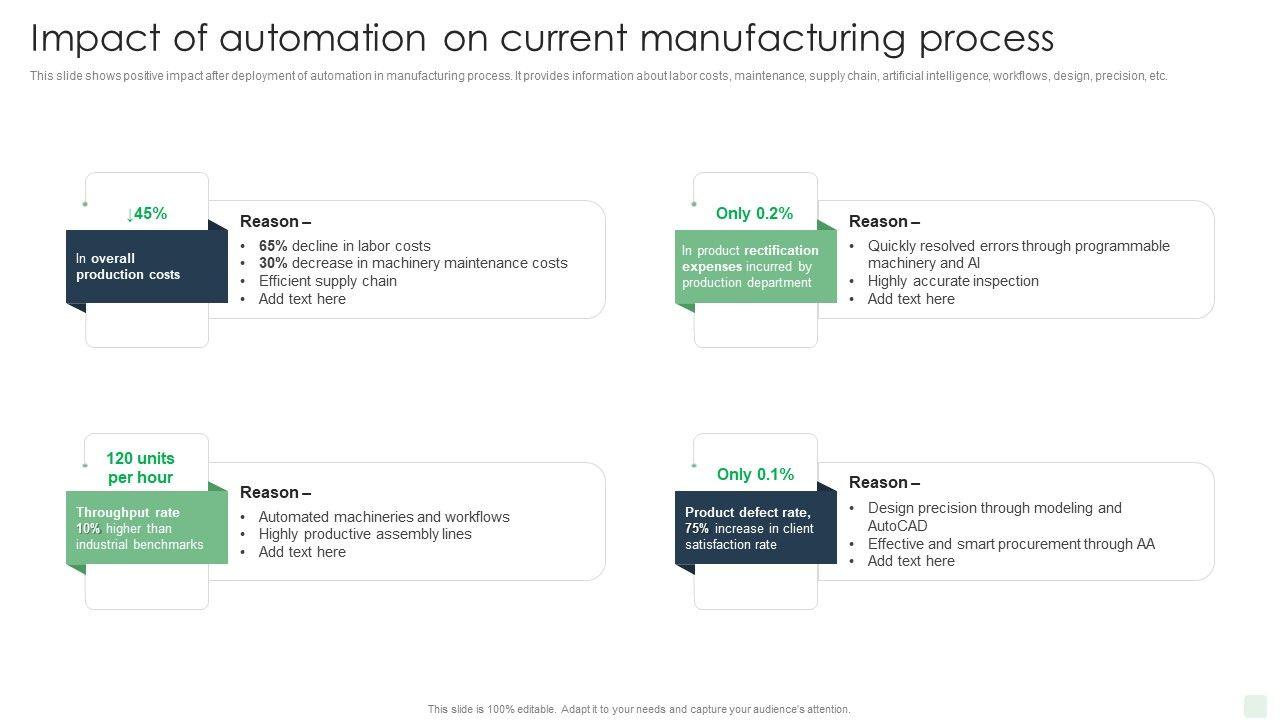 Impact of automation on current manufacturing process

This slide shows positive impact after deployment of automation in manufacturing process. It provides information about labor costs, maintenance, supply chain, artificial intelligence, workflows, design, precision, etc.

↓45%

In overall production costs

Reason –

- 65% decline in labor costs
- 30% decrease in machinery maintenance costs
- Efficient supply chain
- Add text here

Only 0.2%

In product rectification expenses incurred by production department

Reason –

- Quickly resolved errors through programmable machinery and AI
- Highly accurate inspection
- Add text here

120 units per hour

Throughput rate 10% higher than industrial benchmarks

Reason –

- Automated machineries and workflows
- Highly productive assembly lines
- Add text here

Only 0.1%

Product defect rate, 75% increase in client satisfaction rate

Reason –

- Design precision through modeling and AutoCAD
- Effective and smart procurement through AA
- Add text here

This slide is 100% editable. Adapt it to your needs and capture your audience's attention.